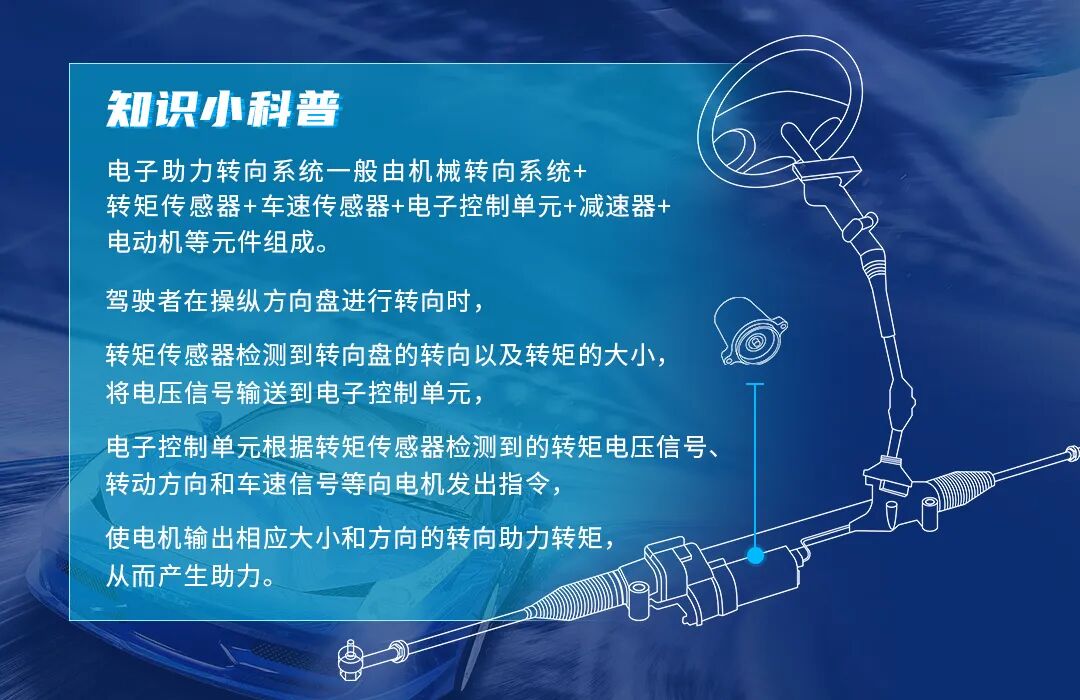 知识小科普

电子助力转向系统一般由机械转向系统+转矩传感器+车速传感器+电子控制单元+减速器+电动机等元件组成。

驾驶者在操纵方向盘进行转向时，

转矩传感器检测到转向盘的转向以及转矩的大小，将电压信号输送到电子控制单元，

电子控制单元根据转矩传感器检测到的转矩电压信号、转动方向和车速信号等向电机发出指令，

使电机输出相应大小和方向的转向助力转矩，从而产生助力。